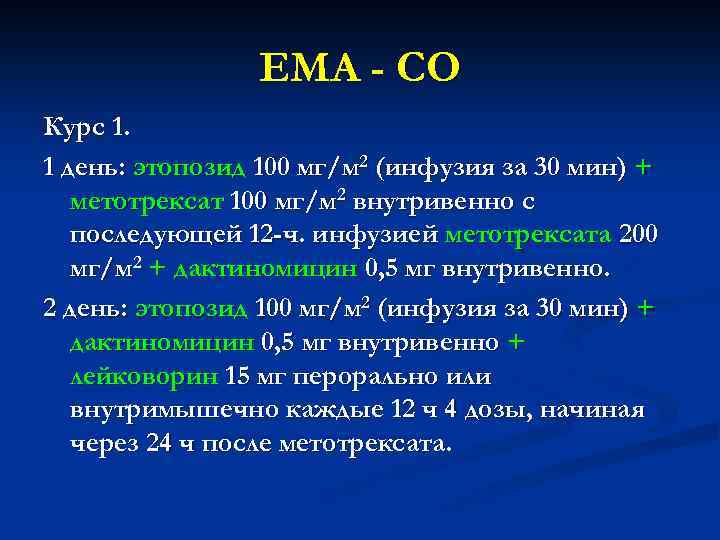 ЕМА - СО

Курс 1.

1 день: этопозид 100 мг/м$^2$ (инфузия за 30 мин) + метотрексат 100 мг/м$^2$ внутривенно с последующей 12-ч. инфузией метотрексата 200 мг/м$^2$ + дактиномицин 0,5 мг внутривенно.

2 день: этопозид 100 мг/м$^2$ (инфузия за 30 мин) + дактиномицин 0,5 мг внутривенно + лейковорин 15 мг перорально или внутримышечно каждые 12 ч 4 дозы, начиная через 24 ч после метотрексата.